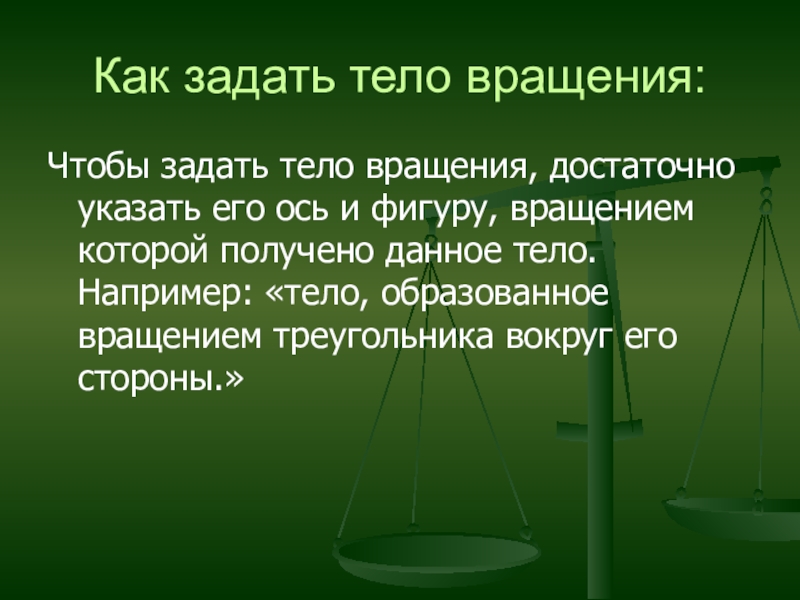 Как задать тело вращения:

Чтобы задать тело вращения, достаточно указать его ось и фигуру, вращением которой получено данное тело. Например: «тело, образованное вращением треугольника вокруг его стороны.»